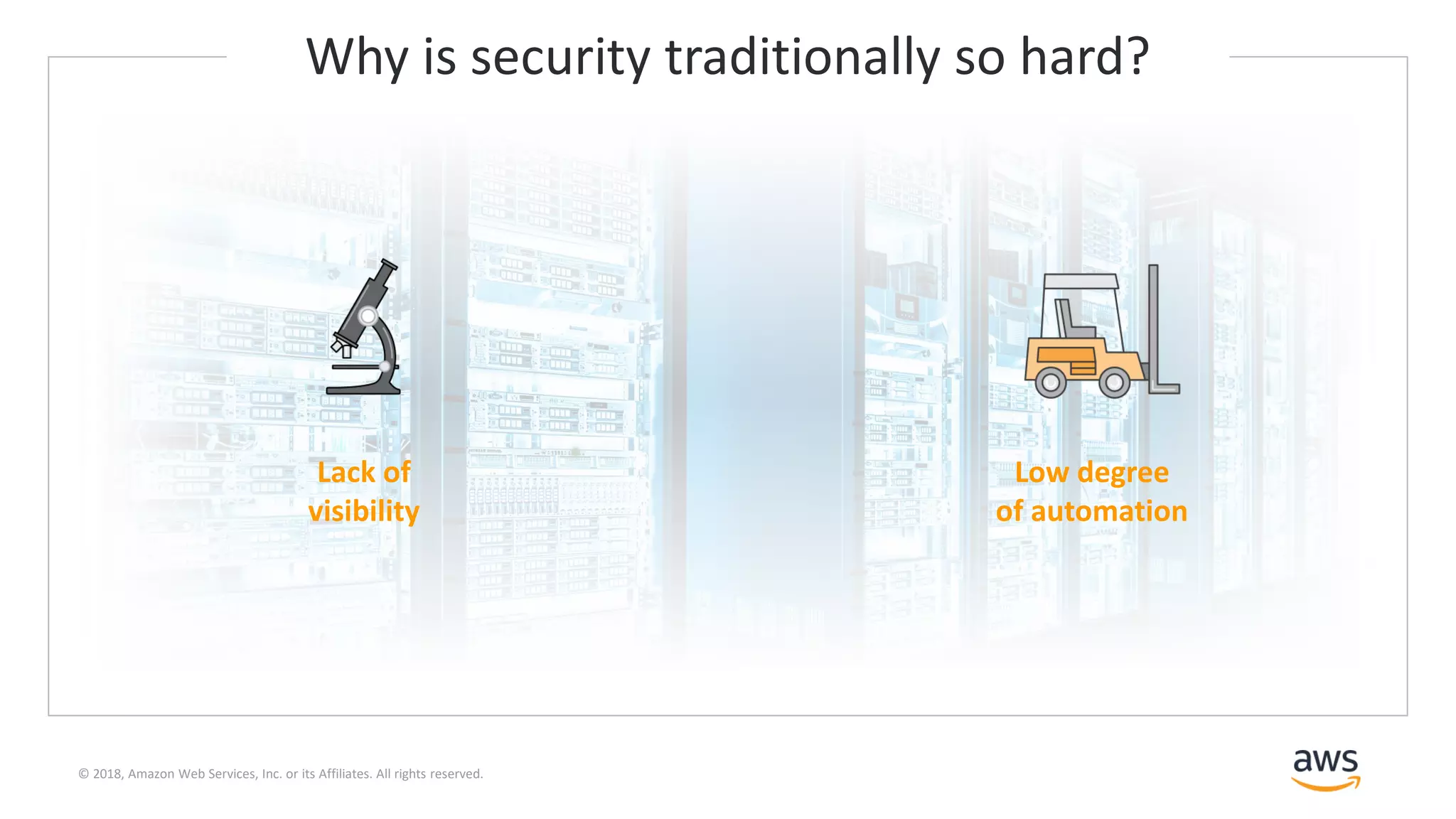 Why is security traditionally so hard?

Lack of visibility

Low degree of automation

© 2018, Amazon Web Services, Inc. or its Affiliates. All rights reserved.

aws